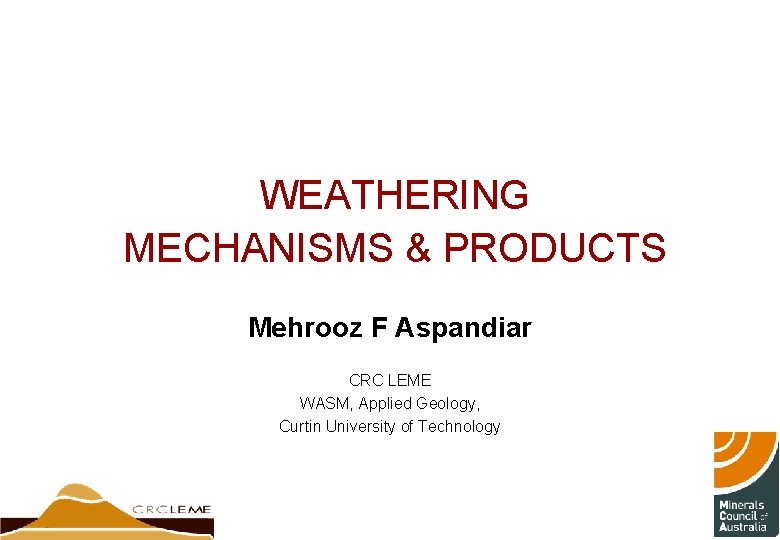 WEATHERING
MECHANISMS & PRODUCTS

Mehrooz F Aspandiar

CRC LEME
WASM, Applied Geology,
Curtin University of Technology

CRC LEME

Minerals Council of Australia